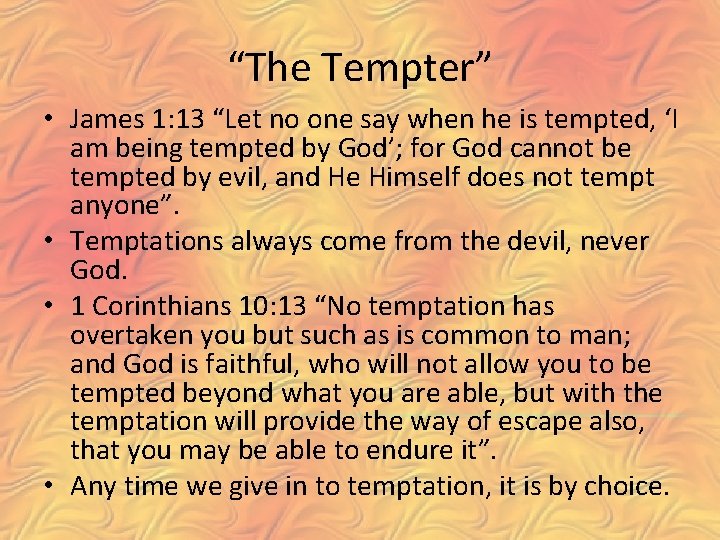 “The Tempter”

• James 1:13 “Let no one say when he is tempted, ‘I am being tempted by God’; for God cannot be tempted by evil, and He Himself does not tempt anyone”.

• Temptations always come from the devil, never God.

• 1 Corinthians 10:13 “No temptation has overtaken you but such as is common to man; and God is faithful, who will not allow you to be tempted beyond what you are able, but with the temptation will provide the way of escape also, that you may be able to endure it”.

• Any time we give in to temptation, it is by choice.